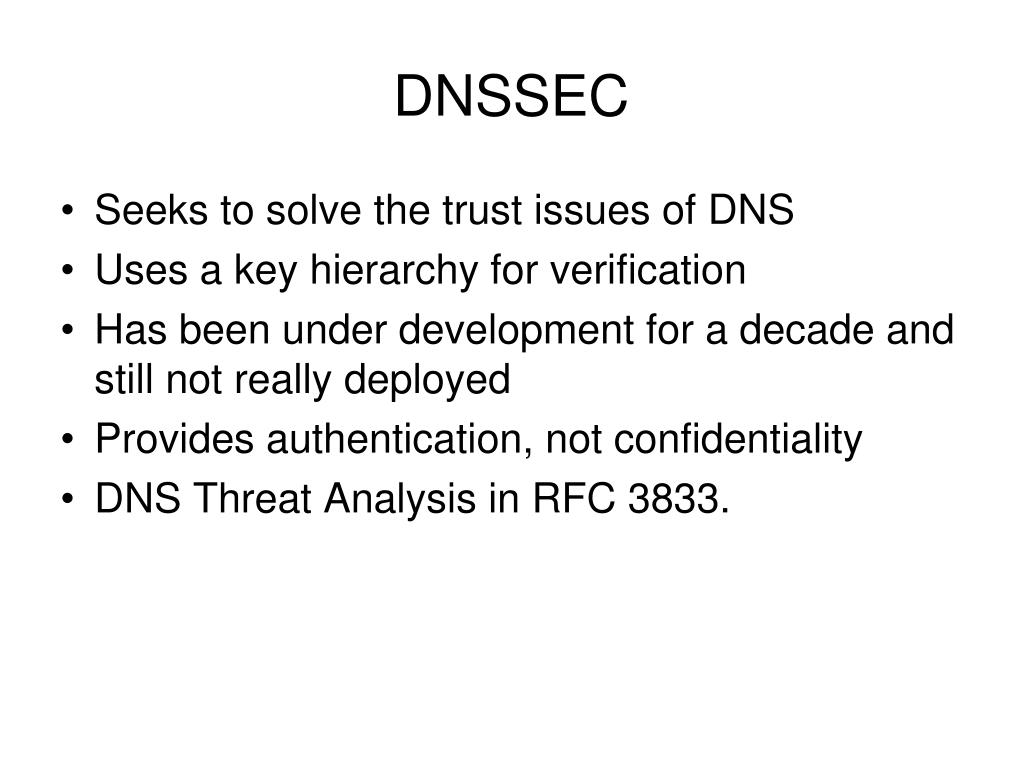 DNSSEC

• Seeks to solve the trust issues of DNS
• Uses a key hierarchy for verification
• Has been under development for a decade and still not really deployed
• Provides authentication, not confidentiality
• DNS Threat Analysis in RFC 3833.